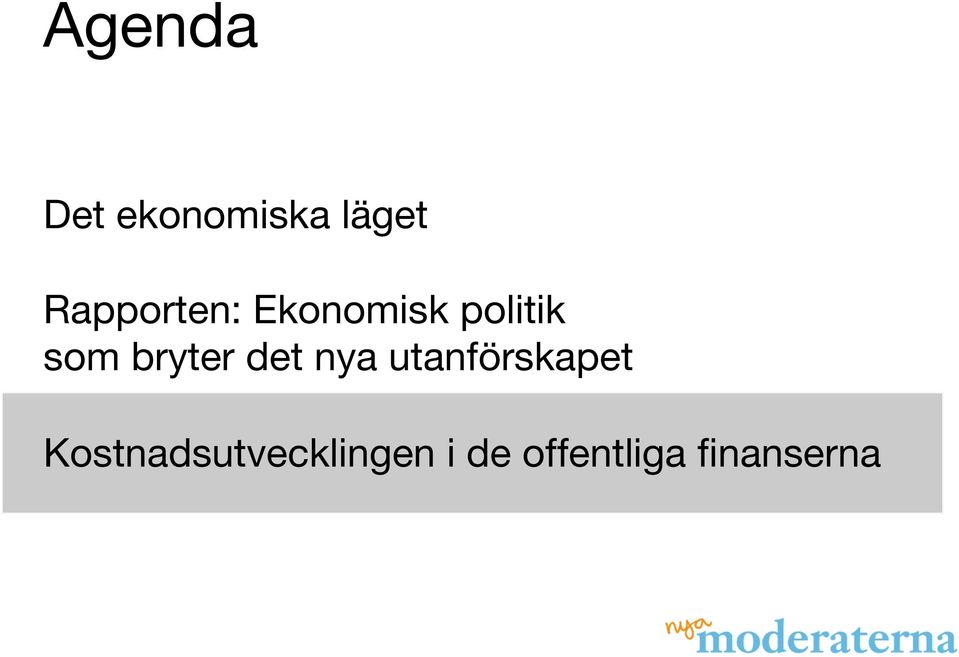 Agenda

Det ekonomiska läget

Rapporten: Ekonomisk politik som bryter det nya utanförskapet

Kostnadsutvecklingen i de offentliga finanserna

nya moderaterna